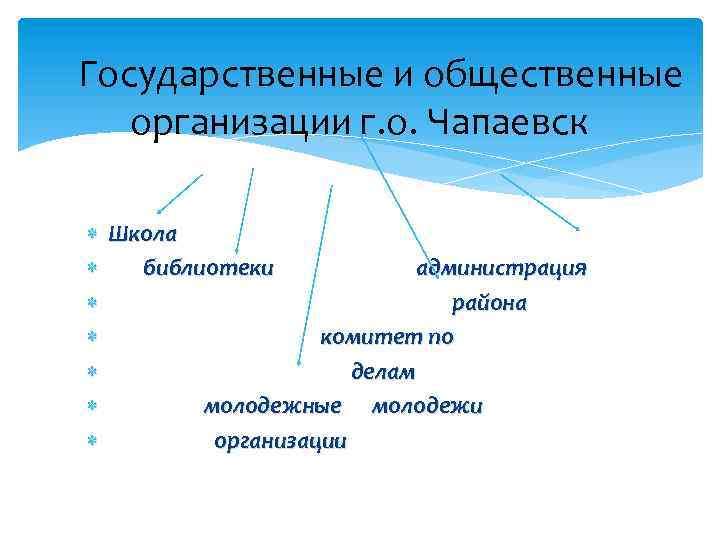 Государственные и общественные организации г.о. Чапаевск

Школа
библиотеки администрация
района
комитет по
делам
молодежные молодежи
организации